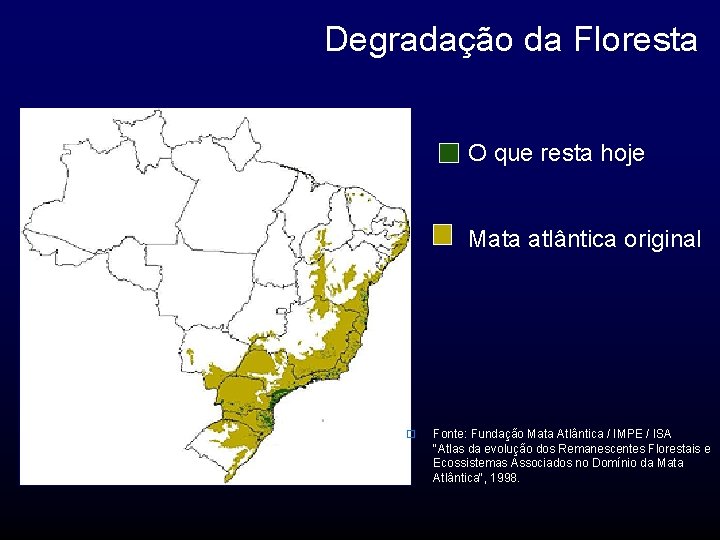 Degradação da Floresta

O que resta hoje

Mata atlântica original

Fonte: Fundação Mata Atlântica / IMPE / ISA "Atlas da evolução dos Remanescentes Florestais e Ecossistemas Associados no Domínio da Mata Atlântica", 1998.